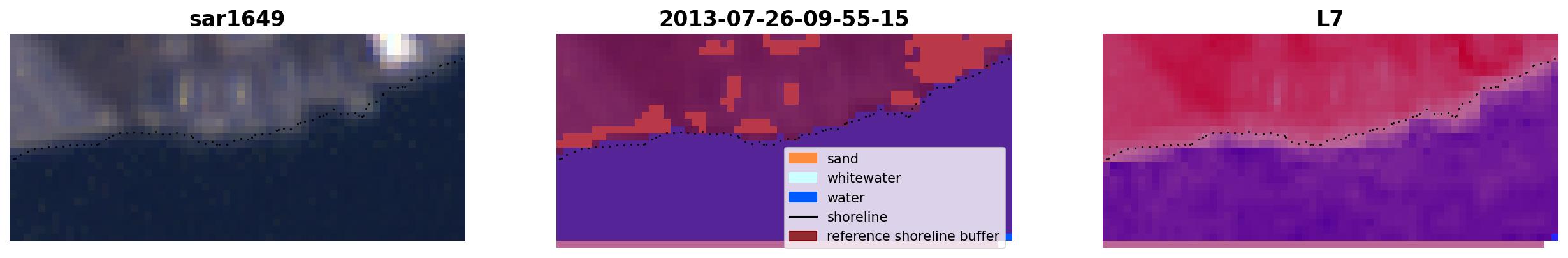 sar1649

2013-07-26-09-55-15

sand
whitewater
water
shoreline
reference shoreline buffer

L7